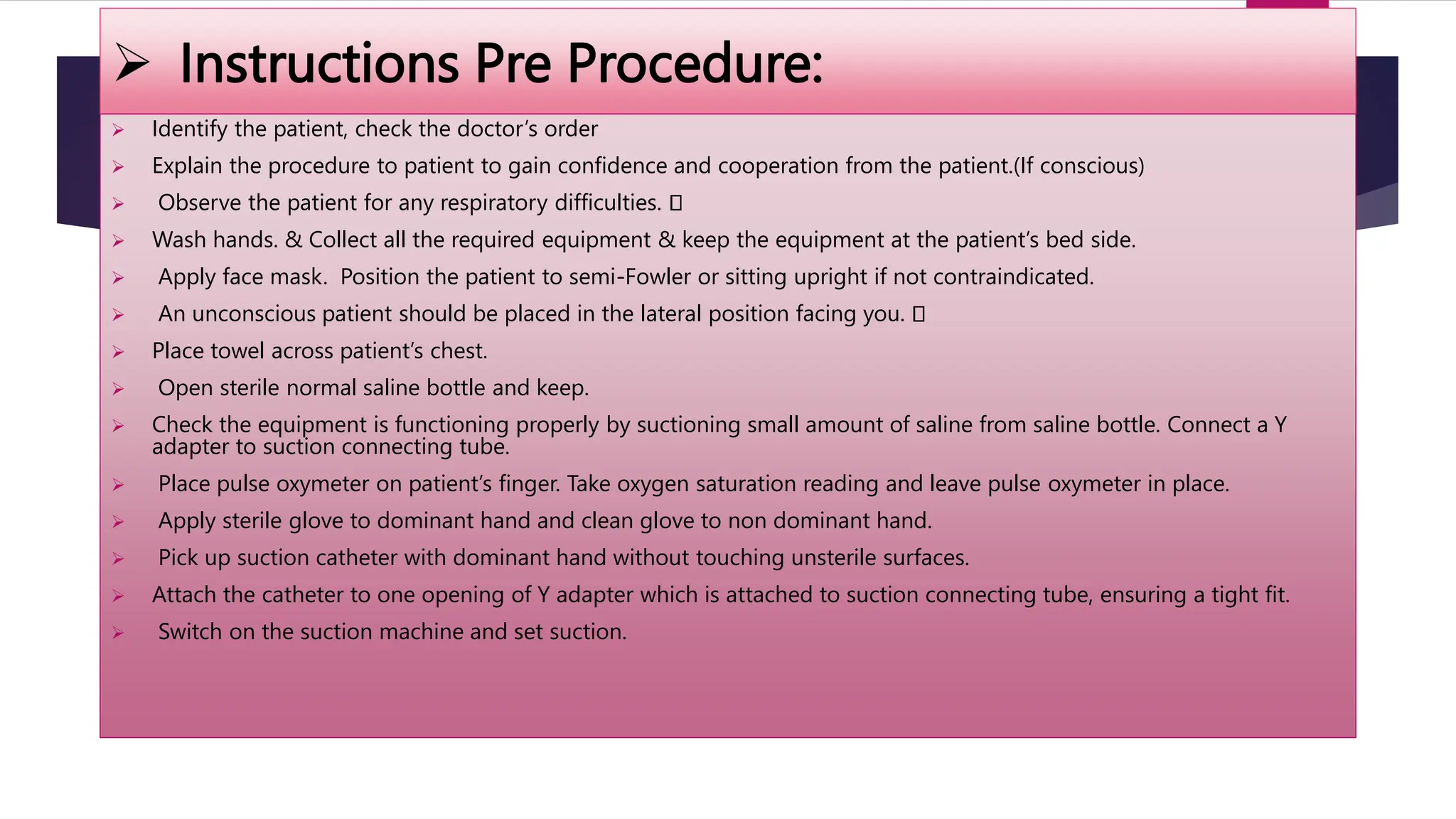 ➢ Instructions Pre Procedure:

➢ Identify the patient, check the doctor's order

➢ Explain the procedure to patient to gain confidence and cooperation from the patient.(If conscious)

➢ Observe the patient for any respiratory difficulties. 

➢ Wash hands. & Collect all the required equipment & keep the equipment at the patient's bed side.

➢ Apply face mask. Position the patient to semi-Fowler or sitting upright if not contraindicated.

➢ An unconscious patient should be placed in the lateral position facing you. 

➢ Place towel across patient's chest.

➢ Open sterile normal saline bottle and keep.

➢ Check the equipment is functioning properly by suctioning small amount of saline from saline bottle. Connect a Y adapter to suction connecting tube.

➢ Place pulse oxymeter on patient's finger. Take oxygen saturation reading and leave pulse oxymeter in place.

➢ Apply sterile glove to dominant hand and clean glove to non dominant hand.

➢ Pick up suction catheter with dominant hand without touching unsterile surfaces.

➢ Attach the catheter to one opening of Y adapter which is attached to suction connecting tube, ensuring a tight fit.

➢ Switch on the suction machine and set suction.